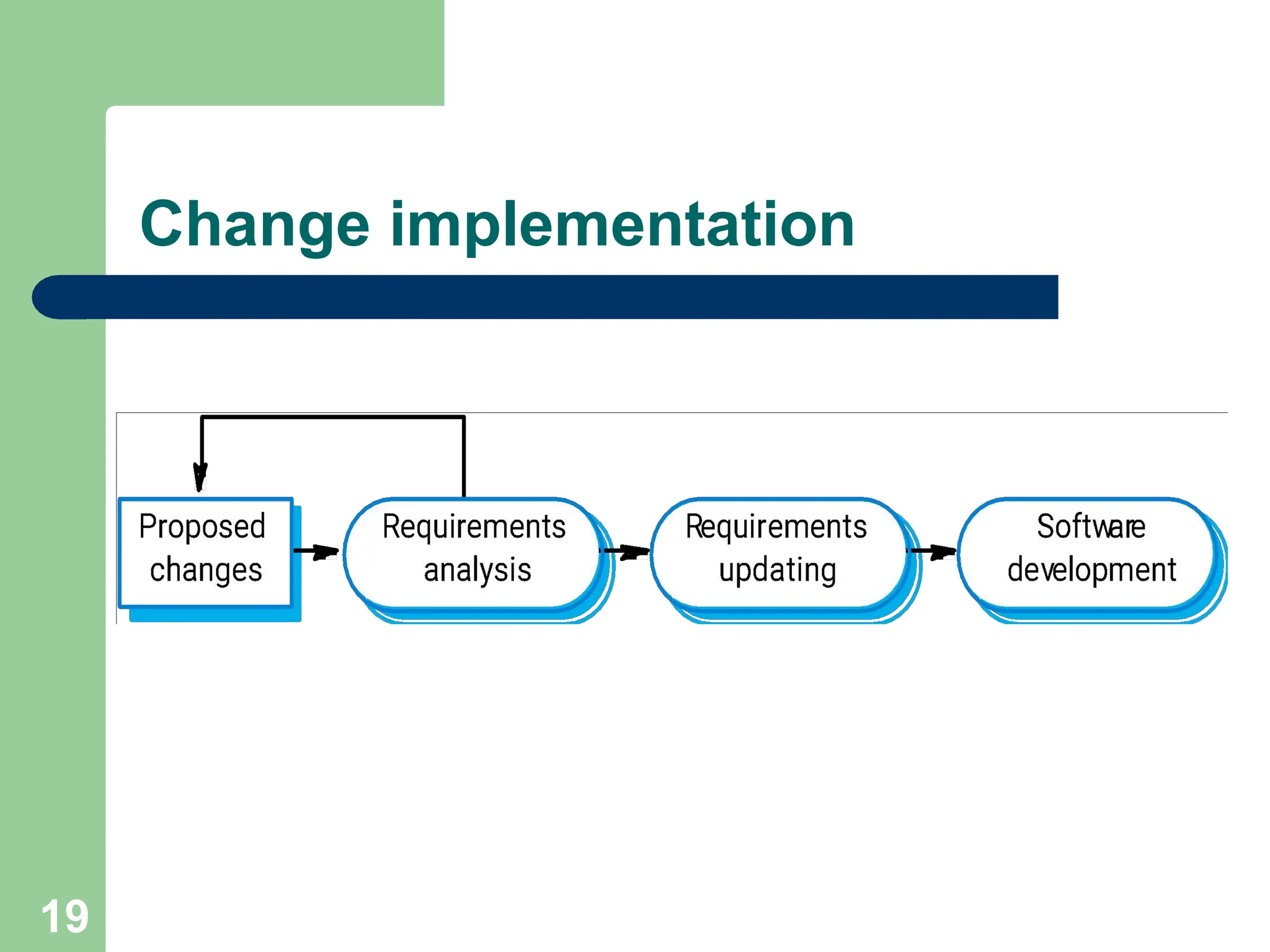 Change implementation

Proposed changes

Requirements analysis

Requirements updating

Software development

19